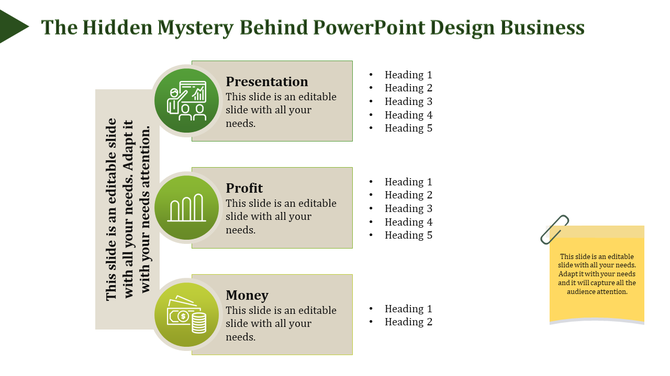 The Hidden Mystery Behind PowerPoint Design Business

This slide is an editable slide with all your needs. Adapt it with your needs attention.

Presentation
This slide is an editable slide with all your needs.

- Heading 1
- Heading 2
- Heading 3
- Heading 4
- Heading 5

Profit
This slide is an editable slide with all your needs.

- Heading 1
- Heading 2
- Heading 3
- Heading 4
- Heading 5

Money
This slide is an editable slide with all your needs.

- Heading 1
- Heading 2

This slide is an editable slide with all your needs. Adapt it with your needs and it will capture all the audience attention.